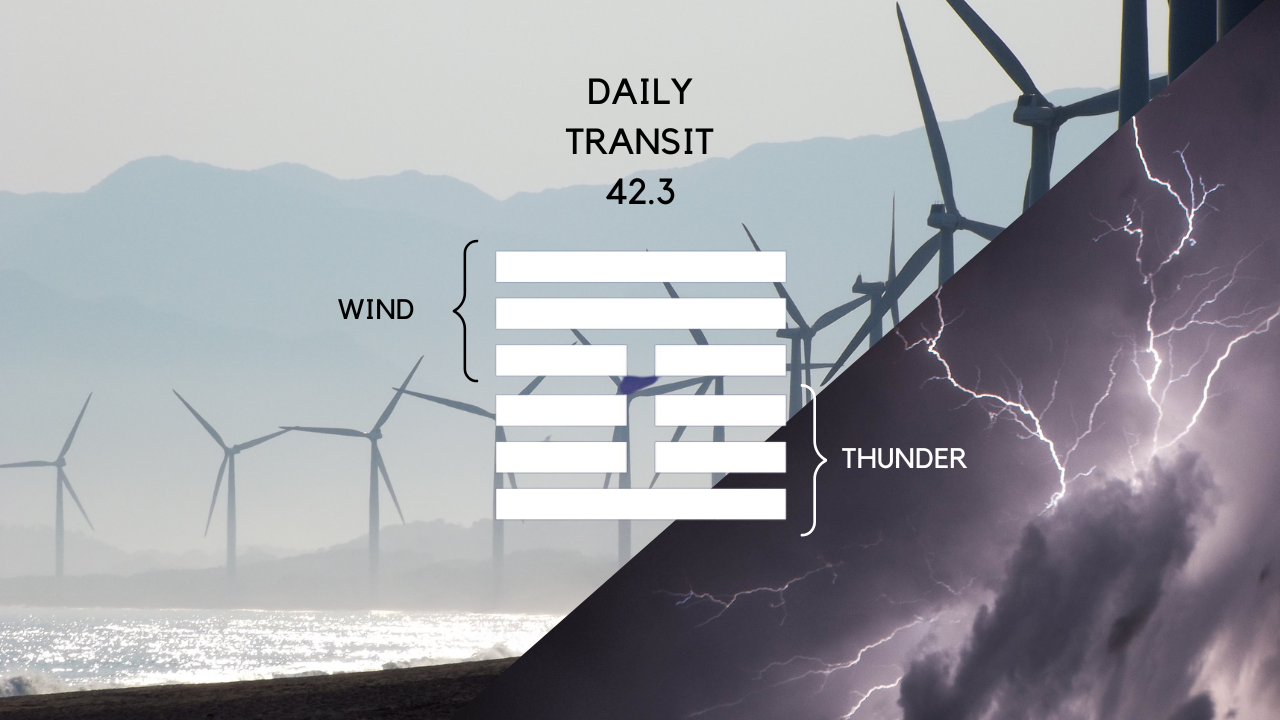 DAILY
TRANSIT
42.3

WIND

THUNDER